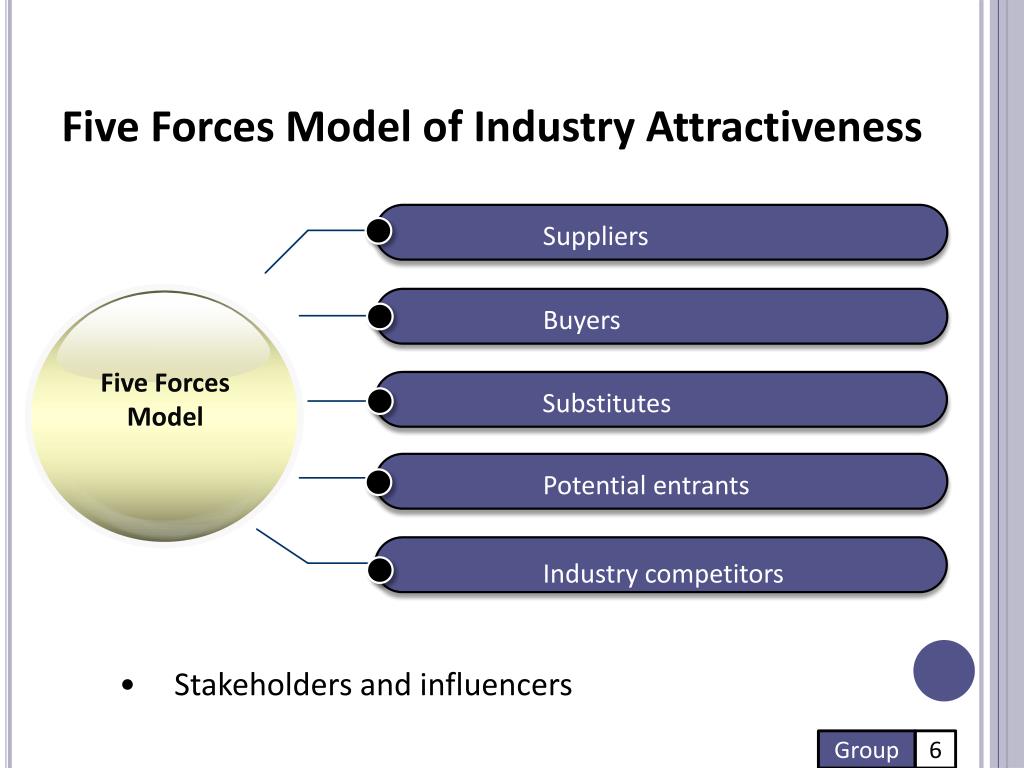 Five Forces Model of Industry Attractiveness

Five Forces Model

Suppliers

Buyers

Substitutes

Potential entrants

Industry competitors

• Stakeholders and influencers

Group 6